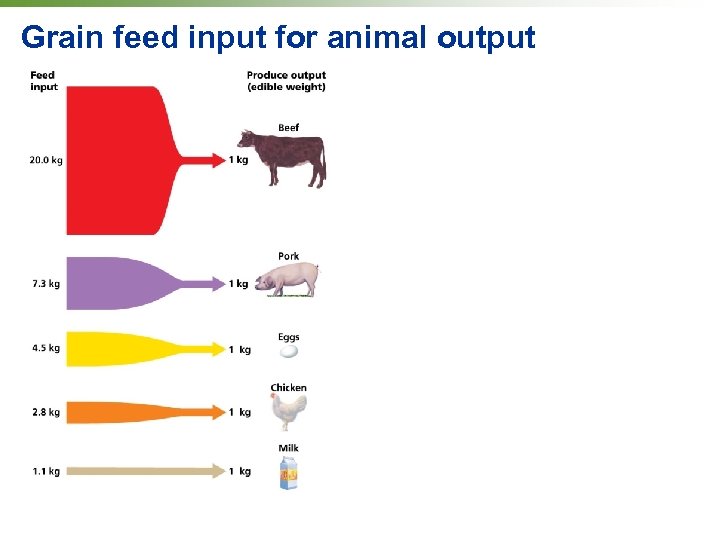 Grain feed input for animal output

Feed input

Produce output (edible weight)

Beef

20.0 kg

1 kg

Pork

7.3 kg

1 kg

Eggs

4.5 kg

1 kg

Chicken

2.8 kg

1 kg

Milk

1.1 kg

1 kg